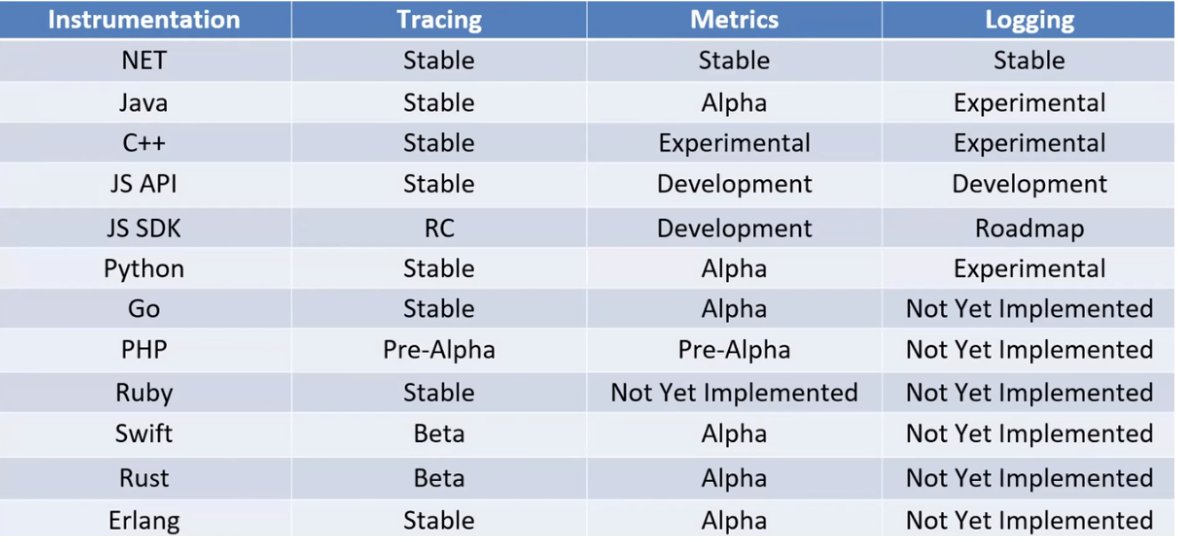 | Instrumentation | Tracing | Metrics | Logging |
|---|---|---|---|
| NET | Stable | Stable | Stable |
| Java | Stable | Alpha | Experimental |
| C++ | Stable | Experimental | Experimental |
| JS API | Stable | Development | Development |
| JS SDK | RC | Development | Roadmap |
| Python | Stable | Alpha | Experimental |
| Go | Stable | Alpha | Not Yet Implemented |
| PHP | Pre-Alpha | Pre-Alpha | Not Yet Implemented |
| Ruby | Stable | Not Yet Implemented | Not Yet Implemented |
| Swift | Beta | Alpha | Not Yet Implemented |
| Rust | Beta | Alpha | Not Yet Implemented |
| Erlang | Stable | Alpha | Not Yet Implemented |